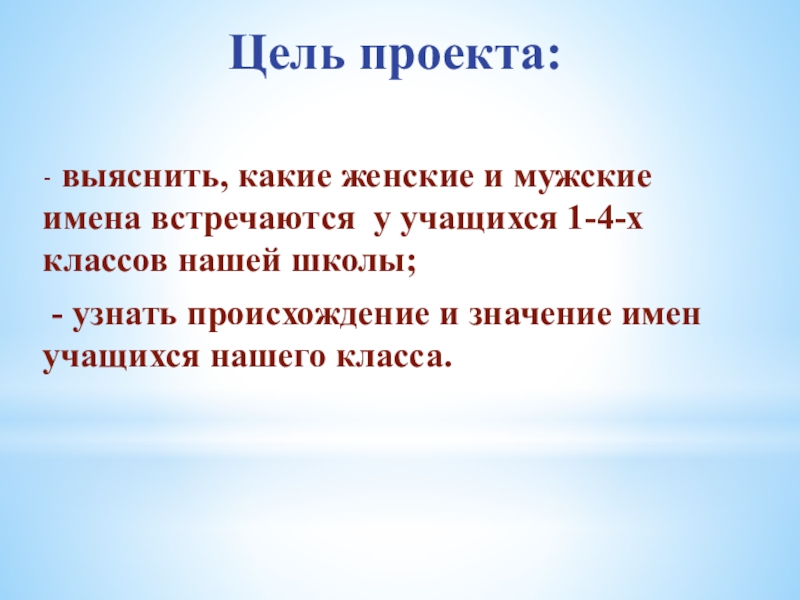 Цель проекта:

- выяснить, какие женские и мужские имена встречаются у учащихся 1-4-х классов нашей школы;

- узнать происхождение и значение имен учащихся нашего класса.